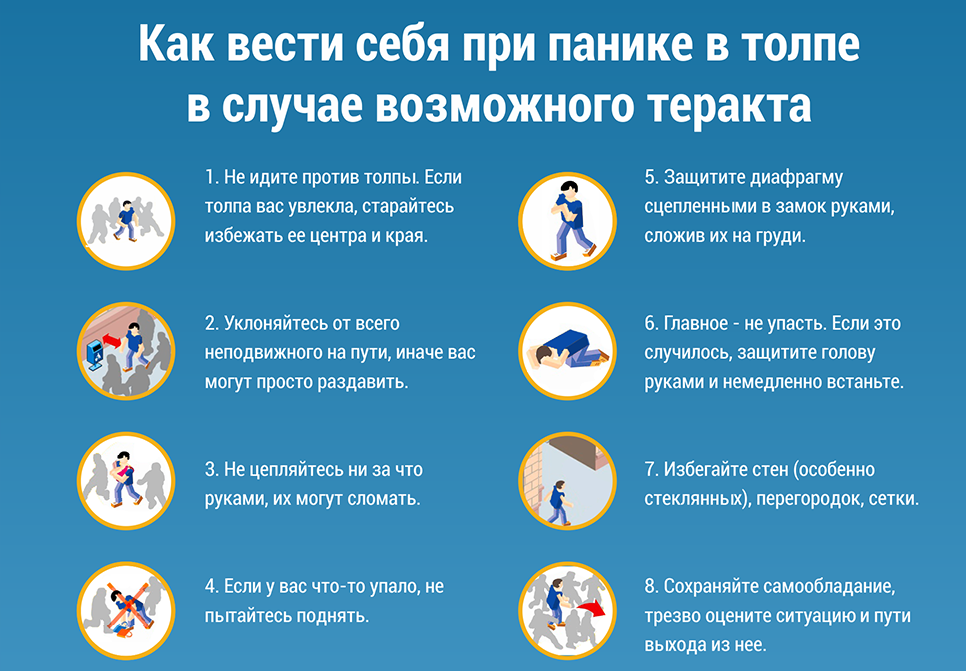 Как вести себя при панике в толпе в случае возможного теракта

1. Не идите против толпы. Если толпа вас увлекла, старайтесь избежать ее центра и края.

2. Уклоняйтесь от всего неподвижного на пути, иначе вас могут просто раздавить.

3. Не цепляйтесь ни за что руками, их могут сломать.

4. Если у вас что-то упало, не пытайтесь поднять.

5. Защитите диафрагму сцепленными в замок руками, сложив их на груди.

6. Главное - не упасть. Если это случилось, защитите голову руками и немедленно встаньте.

7. Избегайте стен (особенно стеклянных), перегородок, сетки.

8. Сохраняйте самообладание, трезво оцените ситуацию и пути выхода из нее.